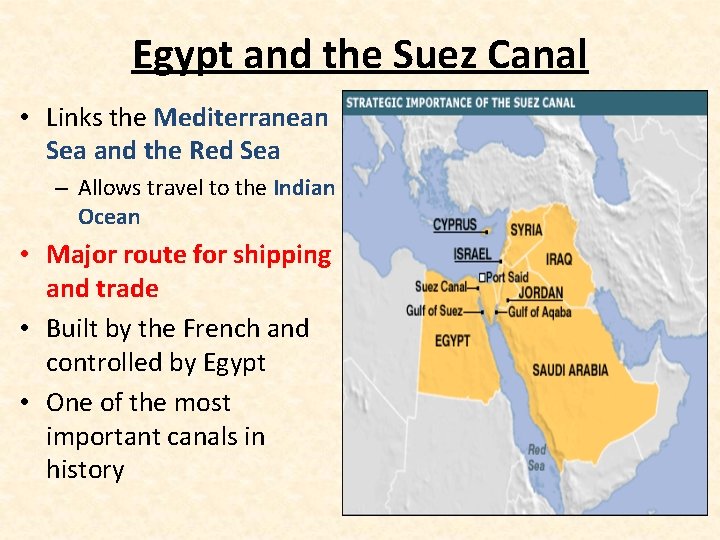 Egypt and the Suez Canal

• Links the Mediterranean Sea and the Red Sea
– Allows travel to the Indian Ocean
• Major route for shipping and trade
• Built by the French and controlled by Egypt
• One of the most important canals in history

STRATEGIC IMPORTANCE OF THE SUEZ CANAL

CYPRUS
SYRIA
ISRAEL
IRAQ
Port Said
Suez Canal
JORDAN
Gulf of Suez
Gulf of Aqaba
EGYPT
SAUDI ARABIA
Red Sea